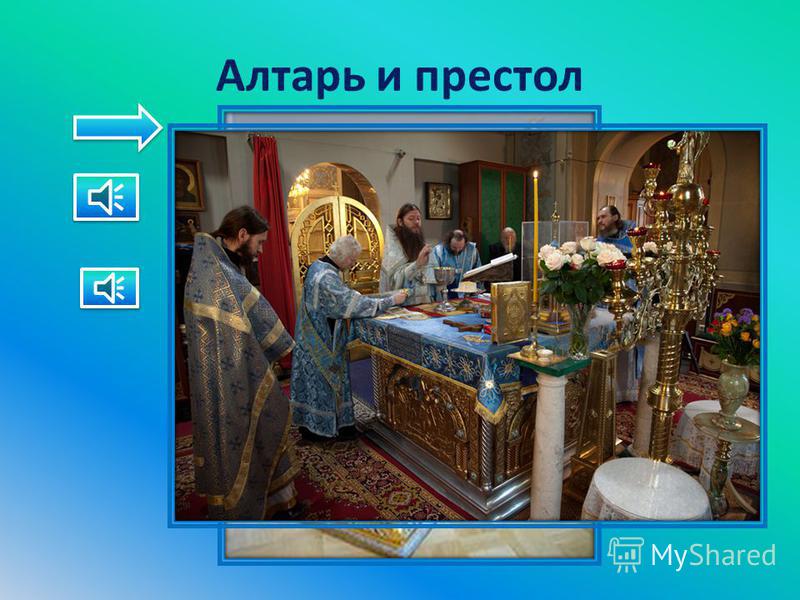 Алтарь и престол

MyShared